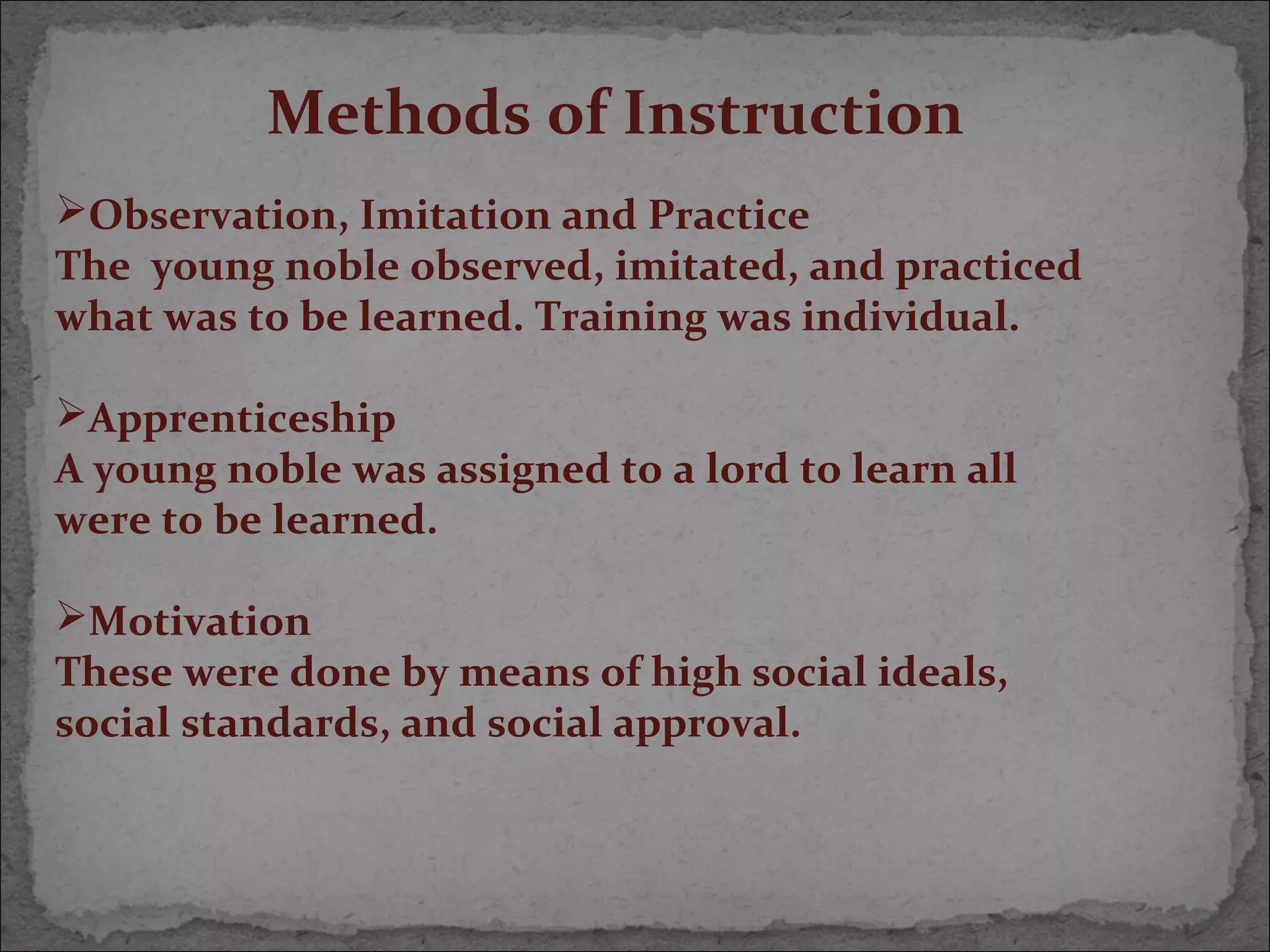 Methods of Instruction

➢Observation, Imitation and Practice
The young noble observed, imitated, and practiced what was to be learned. Training was individual.

➢Apprenticeship
A young noble was assigned to a lord to learn all were to be learned.

➢Motivation
These were done by means of high social ideals, social standards, and social approval.